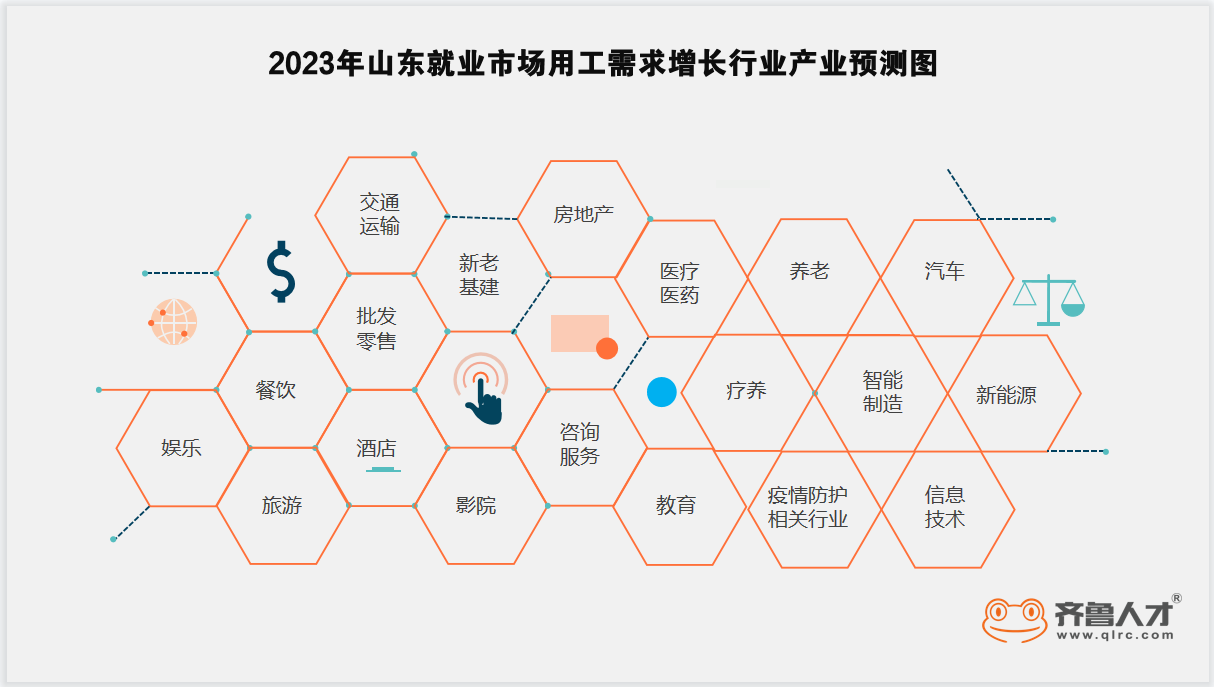 2023年山东就业市场用工需求增长行业产业预测图

交通运输

房地产

新老基建

医疗医药

养老

汽车

批发零售

餐饮

疗养

智能制造

新能源

娱乐

酒店

咨询服务

旅游

影院

教育

疫情防护相关行业

信息技术

齐鲁人才®
www.qlrc.com